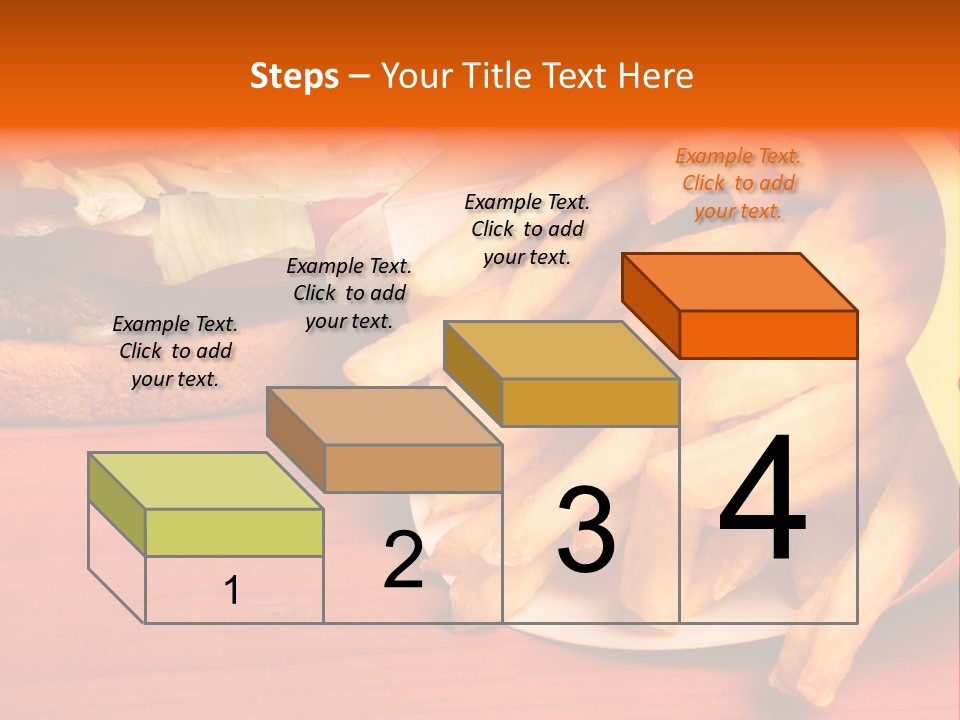 Steps – Your Title Text Here

Example Text. Click to add your text.

Example Text. Click to add your text.

Example Text. Click to add your text.

Example Text. Click to add your text.

1

2

3

4